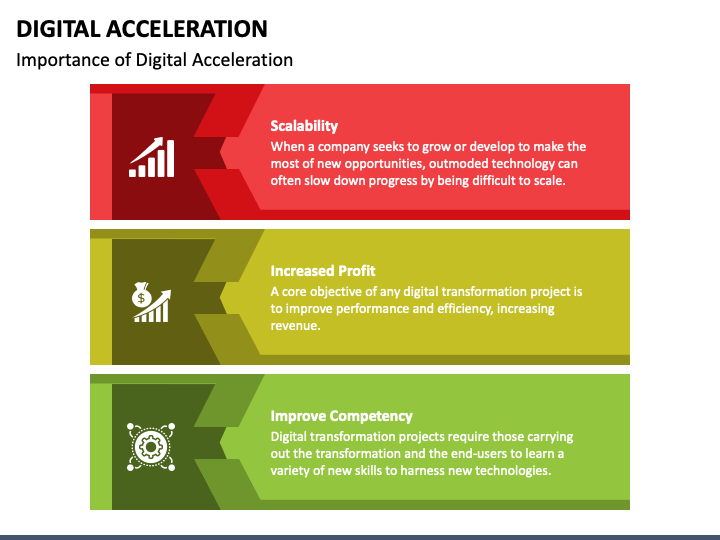 DIGITAL ACCELERATION

Importance of Digital Acceleration

Scalability

When a company seeks to grow or develop to make the most of new opportunities, outmoded technology can often slow down progress by being difficult to scale.

Increased Profit

A core objective of any digital transformation project is to improve performance and efficiency, increasing revenue.

Improve Competency

Digital transformation projects require those carrying out the transformation and the end-users to learn a variety of new skills to harness new technologies.